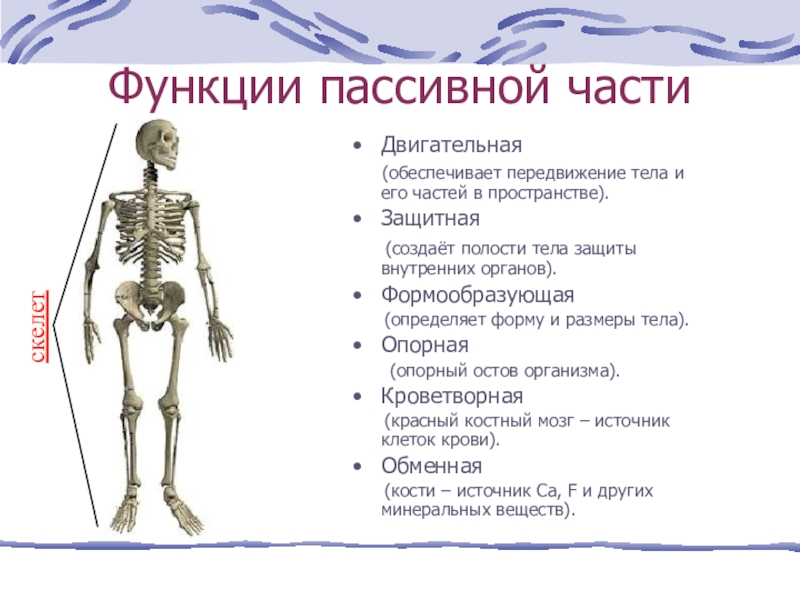 Функции пассивной части

скелет

• Двигательная
(обеспечивает передвижение тела и его частей в пространстве).

• Защитная
(создаёт полости тела защиты внутренних органов).

• Формообразующая
(определяет форму и размеры тела).

• Опорная
(опорный остов организма).

• Кроветворная
(красный костный мозг – источник клеток крови).

• Обменная
(кости – источник Ca, F и других минеральных веществ).